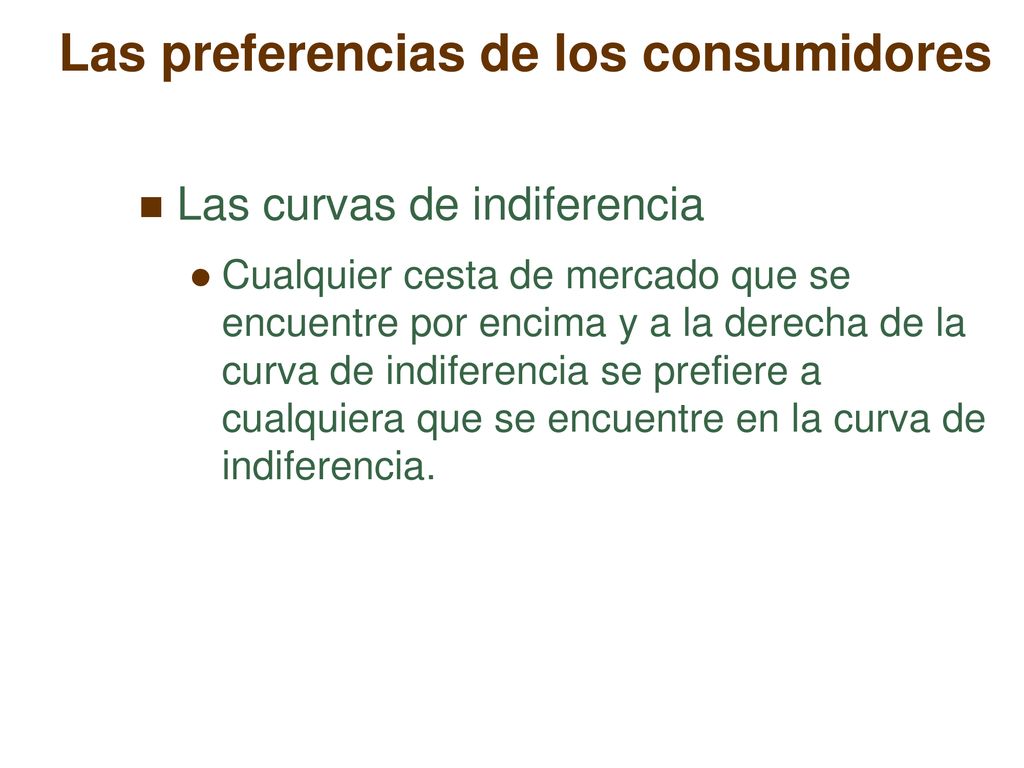 Las preferencias de los consumidores

Las curvas de indiferencia

Cualquier cesta de mercado que se encuentre por encima y a la derecha de la curva de indiferencia se prefiere a cualquiera que se encuentre en la curva de indiferencia.